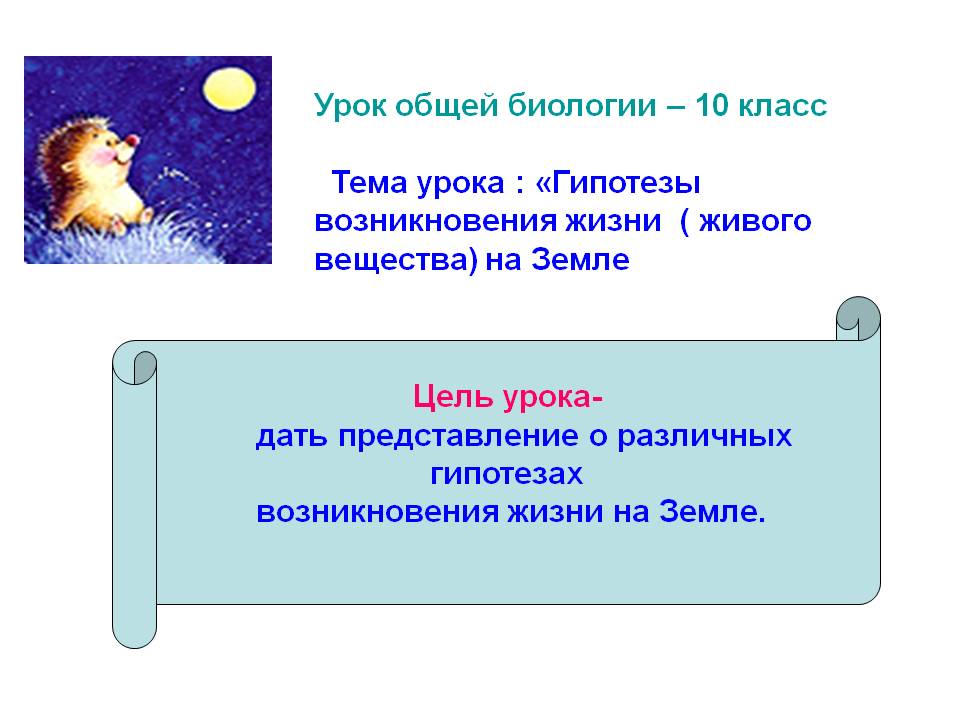 Урок общей биологии – 10 класс

Тема урока : «Гипотезы возникновения жизни ( живого вещества) на Земле

Цель урока-
дать представление о различных гипотезах возникновения жизни на Земле.